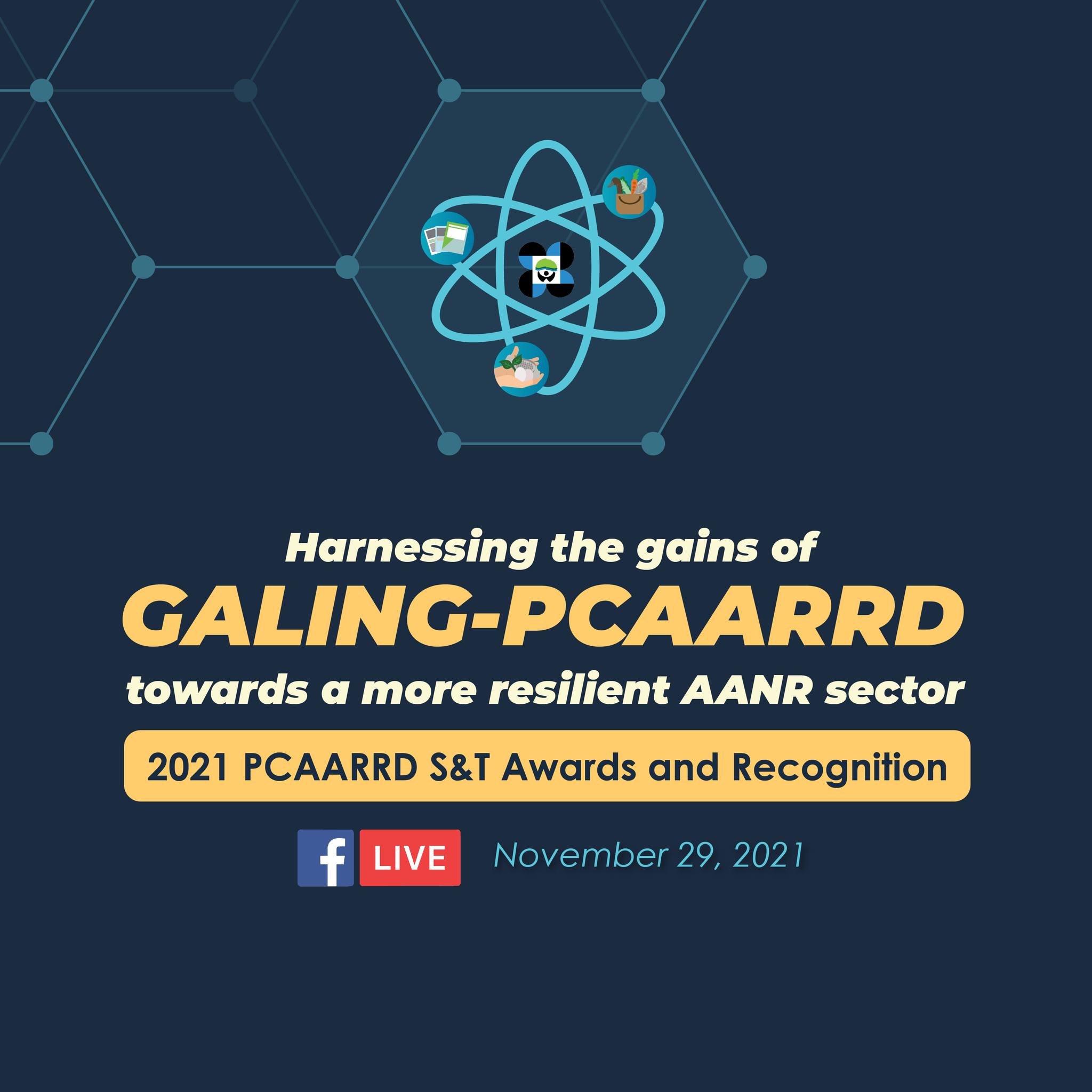 Harnessing the gains of
GALING-PCAARRD
towards a more resilient AANR sector

2021 PCAARRD S&T Awards and Recognition

f LIVE November 29, 2021